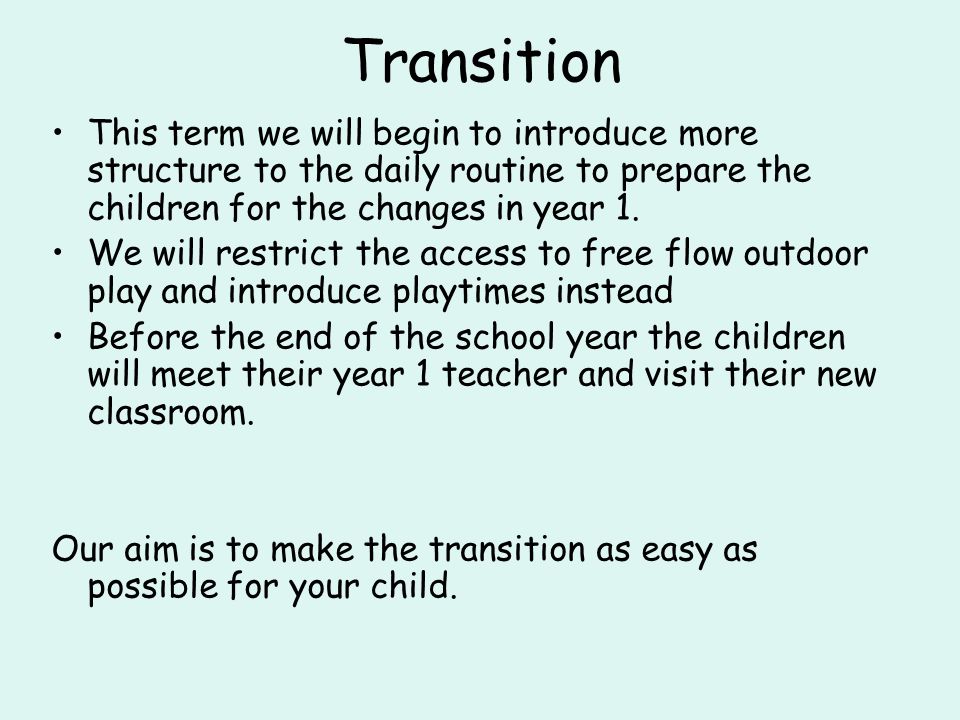 Transition

• This term we will begin to introduce more structure to the daily routine to prepare the children for the changes in year 1.
• We will restrict the access to free flow outdoor play and introduce playtimes instead
• Before the end of the school year the children will meet their year 1 teacher and visit their new classroom.

Our aim is to make the transition as easy as possible for your child.